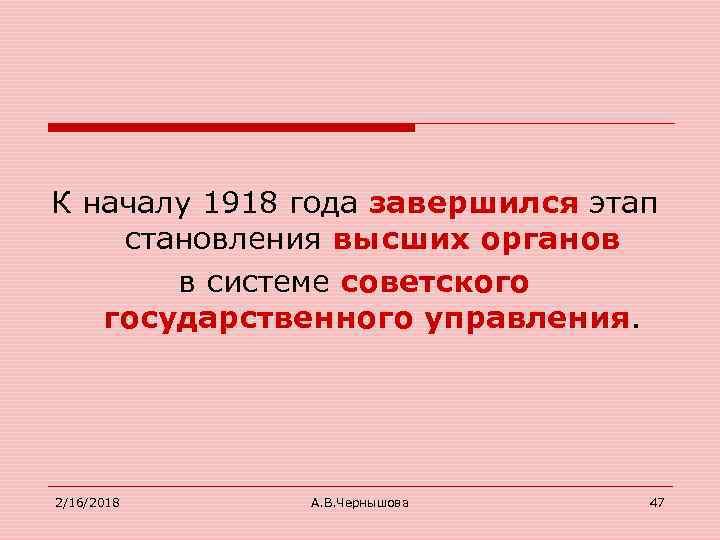 К началу 1918 года завершился этап становления высших органов в системе советского государственного управления.

2/16/2018
А.В.Чернышова
47